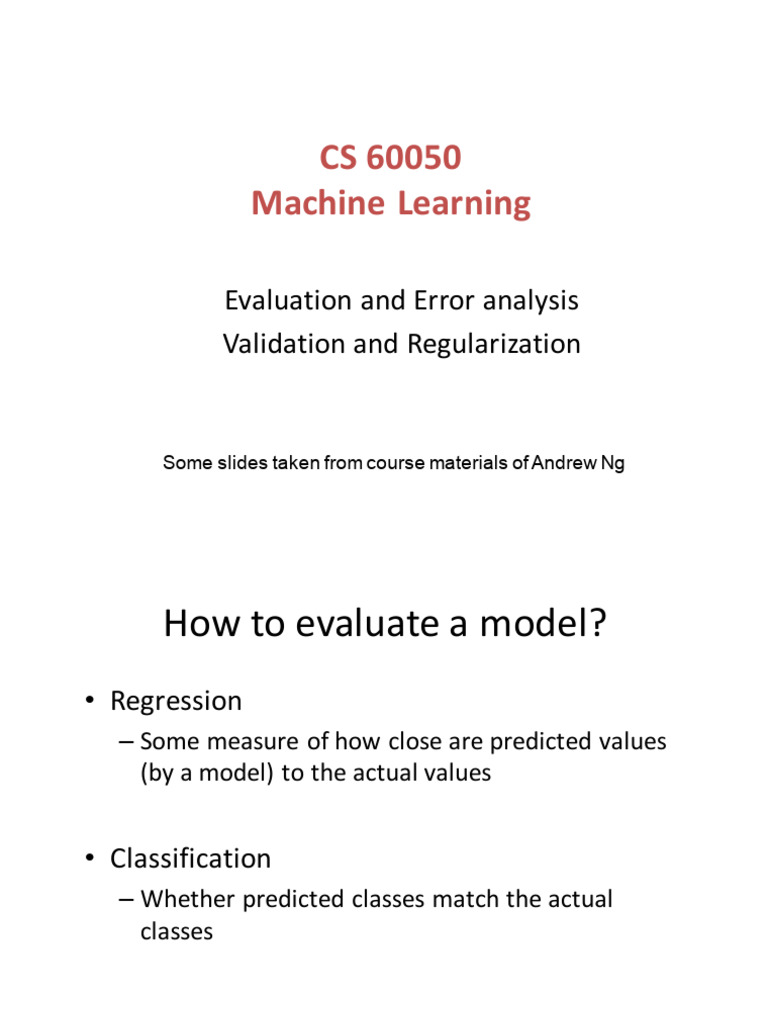 CS 60050
Machine Learning

Evaluation and Error analysis
Validation and Regularization

Some slides taken from course materials of Andrew Ng

How to evaluate a model?

• Regression
– Some measure of how close are predicted values (by a model) to the actual values

• Classification
– Whether predicted classes match the actual classes